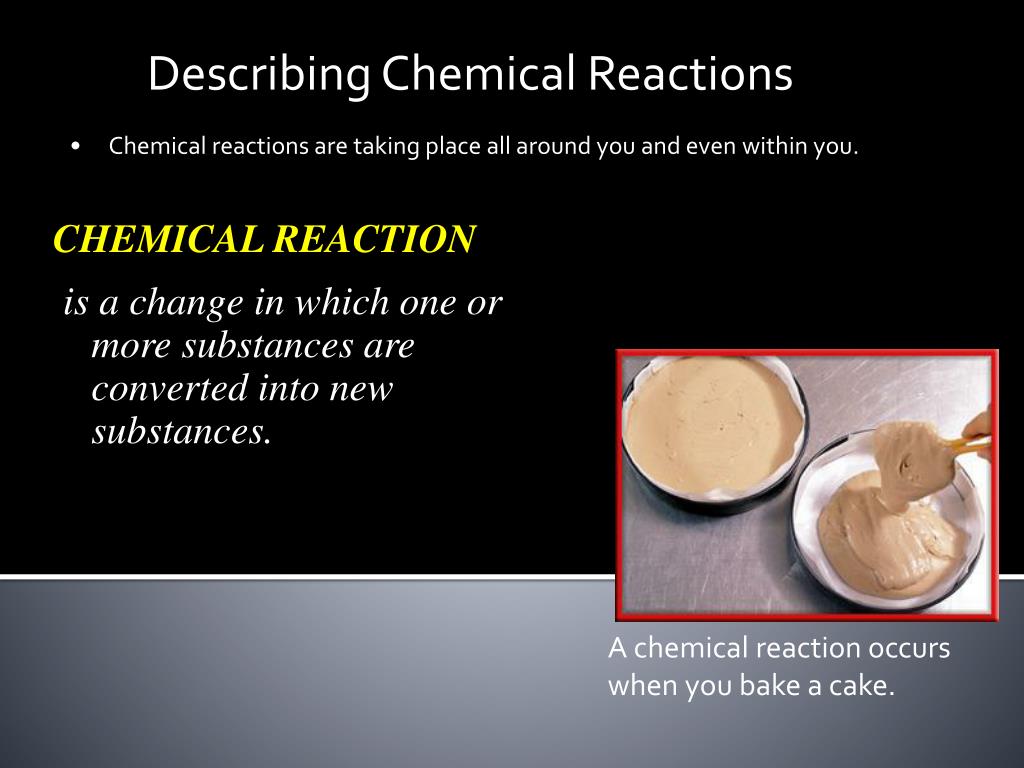 Describing Chemical Reactions

• Chemical reactions are taking place all around you and even within you.

CHEMICAL REACTION

is a change in which one or more substances are converted into new substances.

A chemical reaction occurs when you bake a cake.